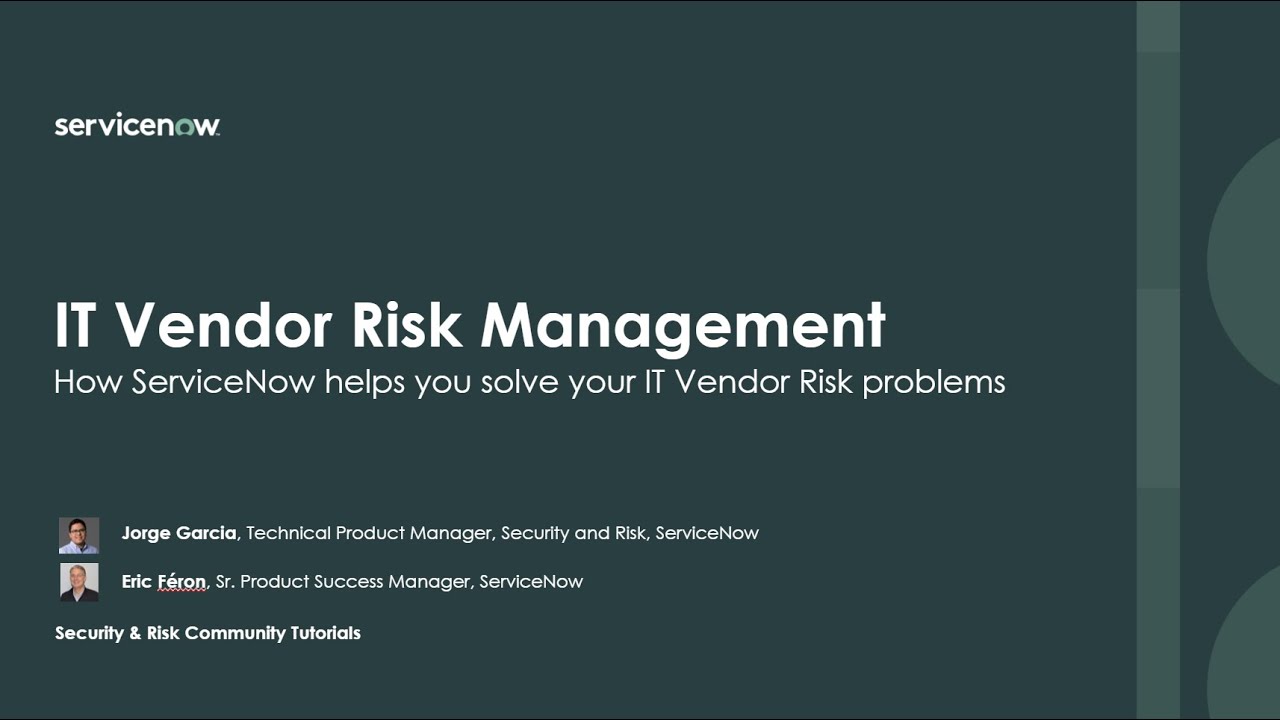 servicenow.

IT Vendor Risk Management
How ServiceNow helps you solve your IT Vendor Risk problems

Jorge Garcia, Technical Product Manager, Security and Risk, ServiceNow

Eric Féron, Sr. Product Success Manager, ServiceNow

Security & Risk Community Tutorials